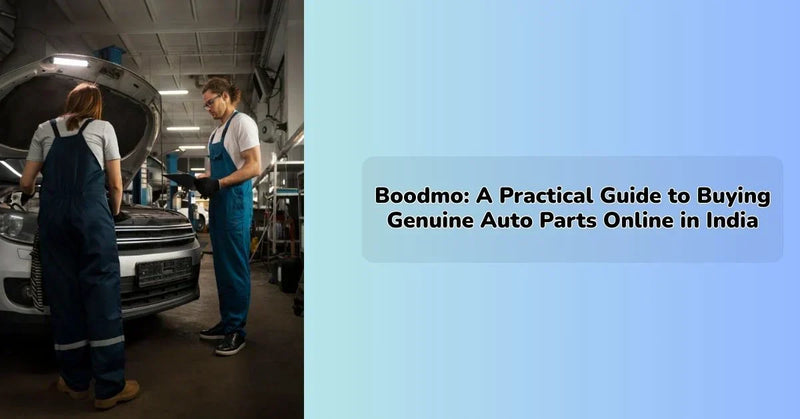 Boodmo: A Practical Guide to Buying Genuine Auto Parts Online in India